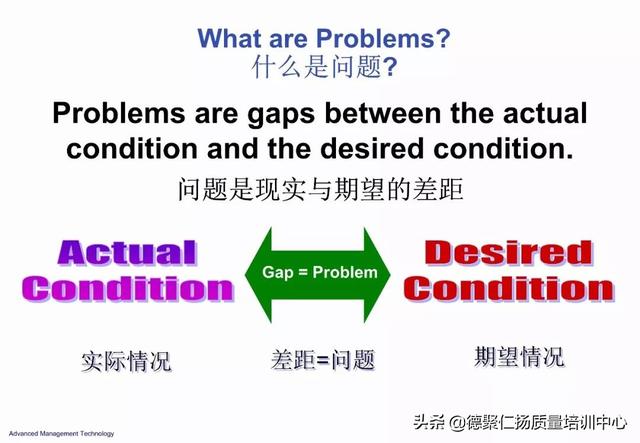 What are Problems?
什么是问题?

Problems are gaps between the actual condition and the desired condition.
问题是现实与期望的差距

Actual Condition

Gap = Problem

Desired Condition

实际情况

差距=问题

期望情况

Advanced Management Technology

头条 @德聚仁扬质量培训中心